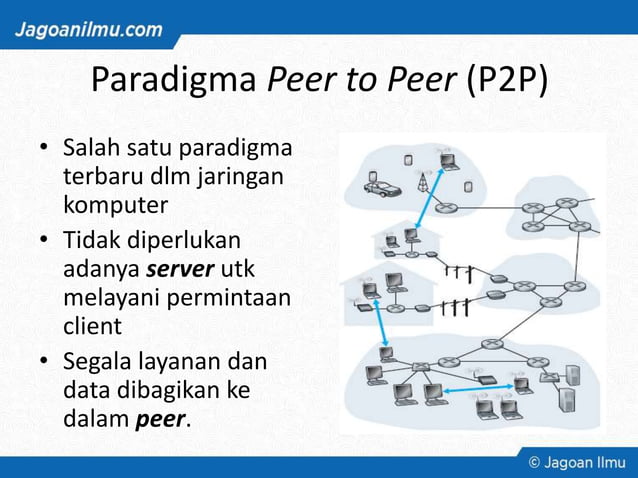 Jagoanilmu.com

Paradigma Peer to Peer (P2P)

• Salah satu paradigma terbaru dlm jaringan komputer
• Tidak diperlukan adanya server utk melayani permintaan client
• Segala layanan dan data dibagikan ke dalam peer.

© Jagoan Ilmu